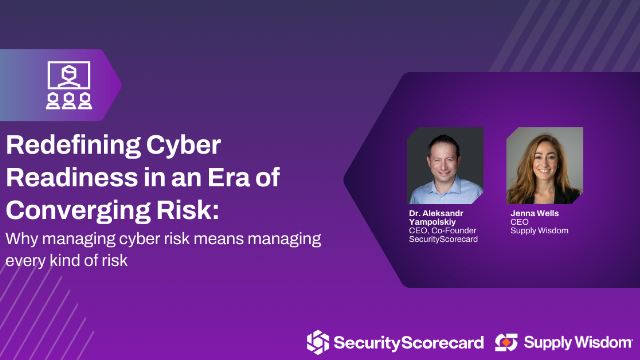 Redefining Cyber Readiness in an Era of Converging Risk:

Why managing cyber risk means managing every kind of risk

Dr. Aleksandr Yampolskiy
CEO, Co-Founder
SecurityScorecard

Jenna Wells
CEO
Supply Wisdom

SecurityScorecard

Supply Wisdom